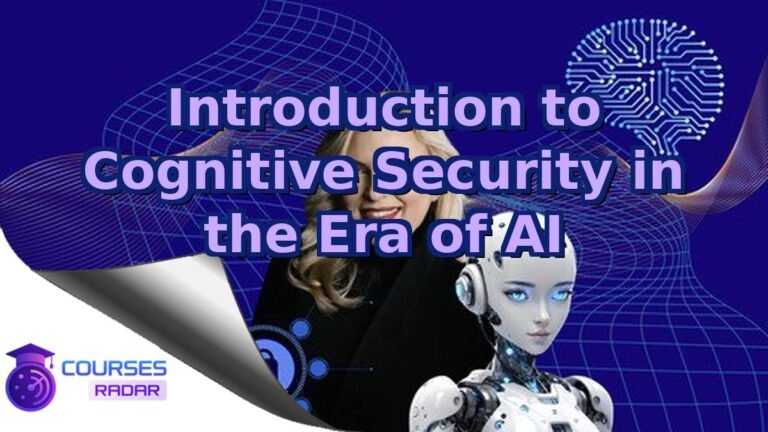 Introduction to Cognitive Security in the Era of AI

COURSES
RADAR